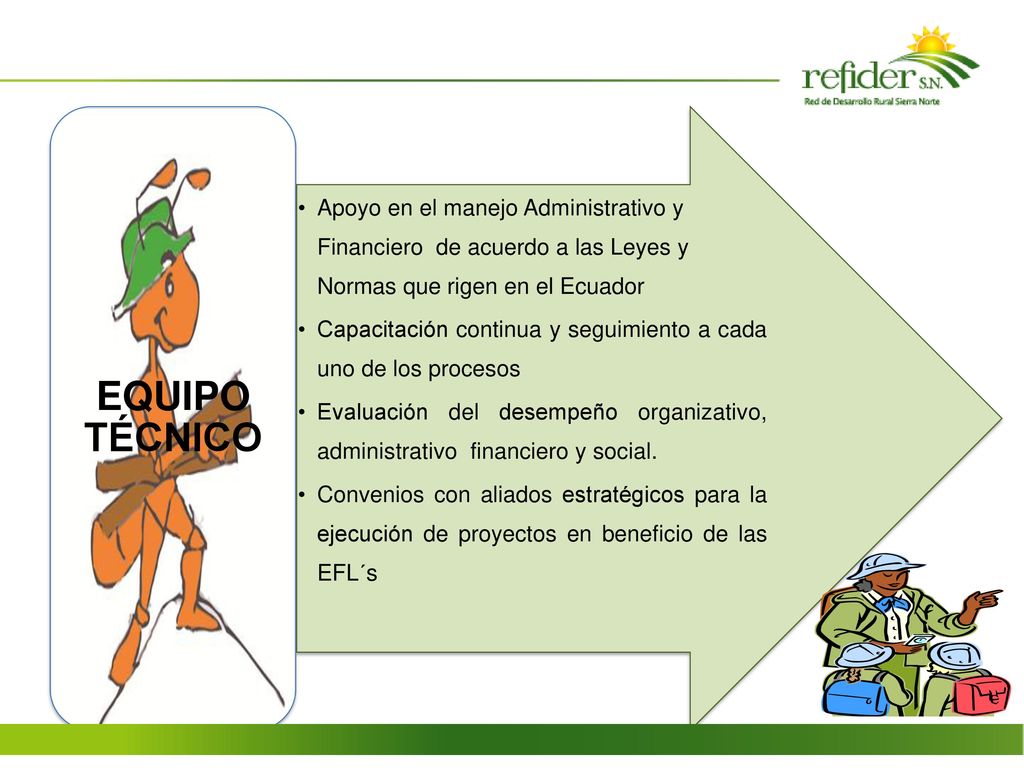 refider S.N.
Red de Desarrollo Rural Sierra Norte

EQUIPO TÉCNICO

• Apoyo en el manejo Administrativo y Financiero de acuerdo a las Leyes y Normas que rigen en el Ecuador
• Capacitación continua y seguimiento a cada uno de los procesos
• Evaluación del desempeño organizativo, administrativo financiero y social.
• Convenios con aliados estratégicos para la ejecución de proyectos en beneficio de las EFL´s